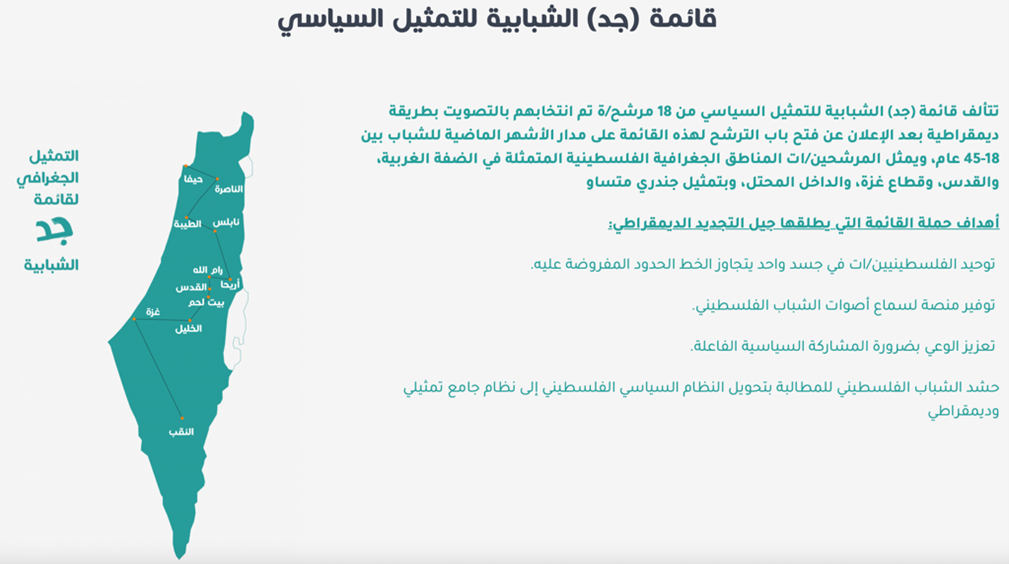 قائمة (جد) الشبابية للتمثيل السياسي

تتألف قائمة (جد) الشبابية للتمثيل السياسي من 18 مرشح/ة تم انتخابهم بالتصويت بطريقة ديمقراطية بعد الإعلان عن فتح باب الترشح لهذه القائمة على مدار الأشهر الماضية للشباب بين 18-45 عام، ويمثل المرشحين/ات المناطق الجغرافية الفلسطينية المتمثلة في الضفة الغربية، والقدس، وقطاع غزة، والداخل المحتل، وبتمثيل جندري متساو

أهداف حملة القائمة التي يطلقها جيل التجديد الديمقراطي:

توحيد الفلسطينيين/ات في جسد واحد يتجاوز الخط الحدود المفروضة عليه.

توفير منصة لسماع أصوات الشباب الفلسطيني.

تعزيز الوعي بضرورة المشاركة السياسية الفاعلة.

حشد الشباب الفلسطيني للمطالبة بتحويل النظام السياسي الفلسطيني إلى نظام جامع تمثيلي وديمقراطي

التمثيل الجغرافي لقائمة جد الشبابية

حيفا
الناصرة
الطيبة
نابلس
رام الله
أريحا
القدس
بيت لحم
غزة
الخليل
النقب